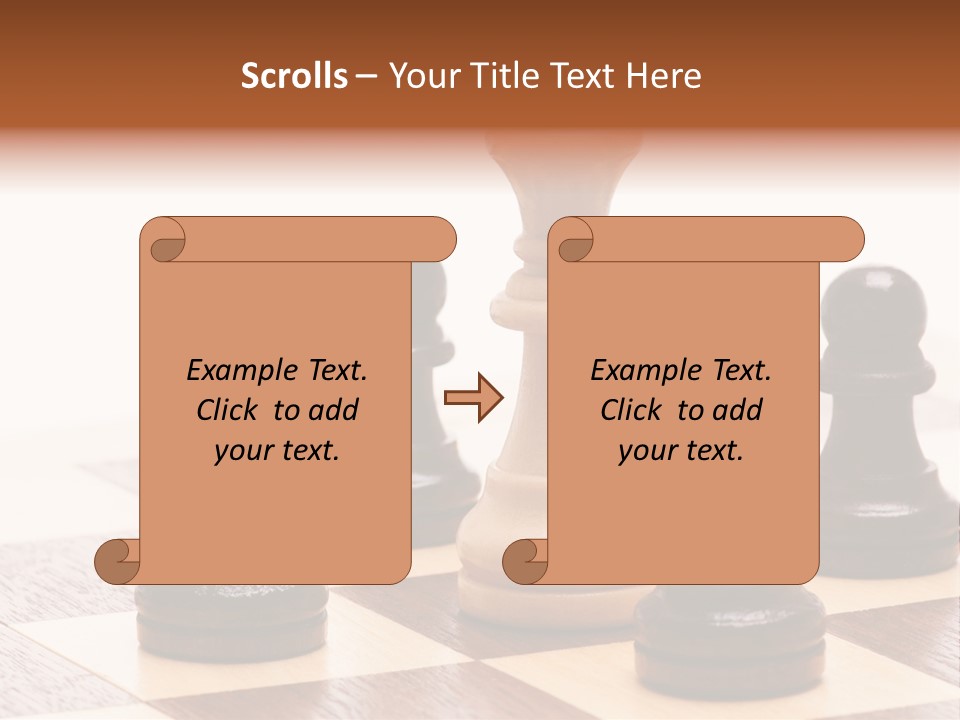 Scrolls – Your Title Text Here

Example Text. Click to add your text.

Example Text. Click to add your text.